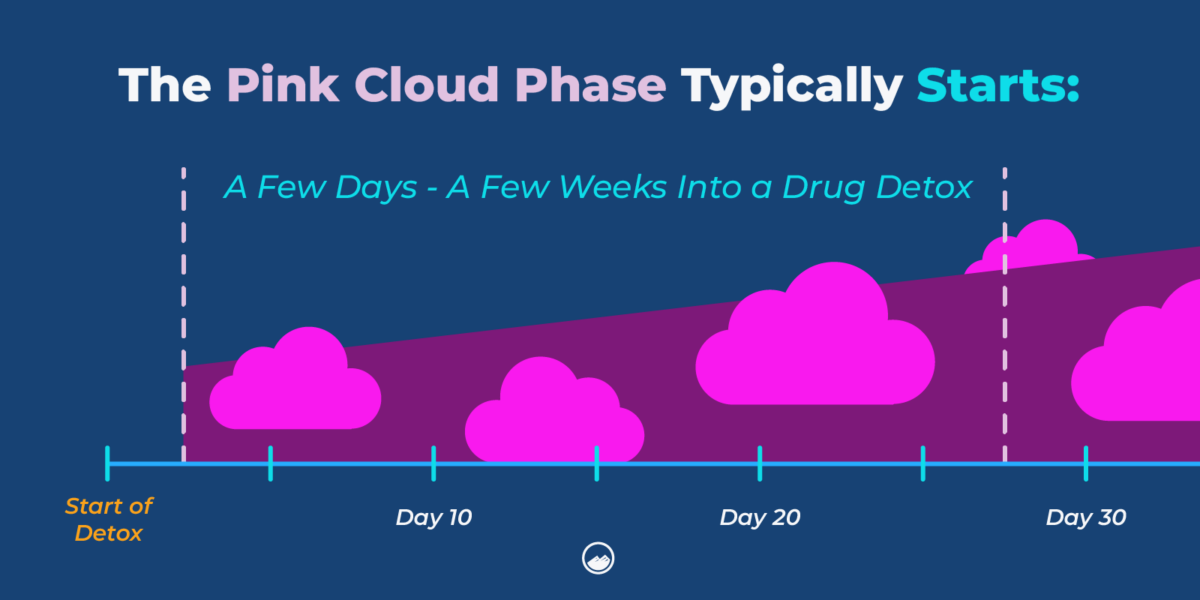 The Pink Cloud Phase Typically Starts:

A Few Days - A Few Weeks Into a Drug Detox

Start of Detox

Day 10

Day 20

Day 30